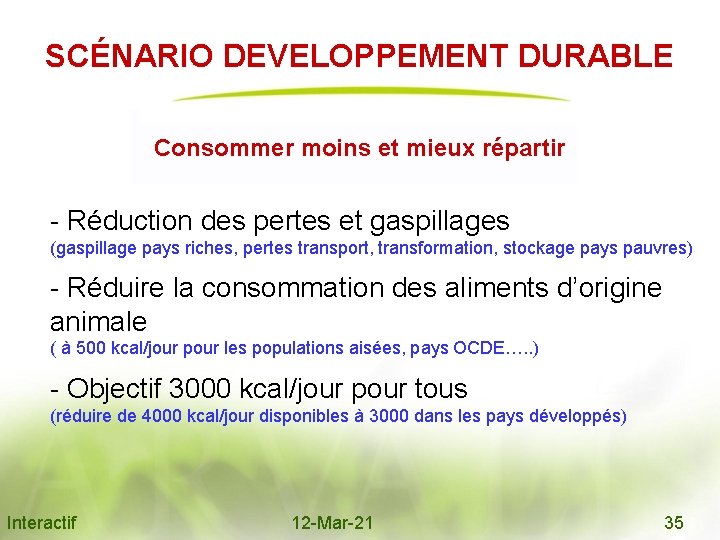 SCÉNARIO DEVELOPPEMENT DURABLE

Consommer moins et mieux répartir

- Réduction des pertes et gaspillages
(gaspillage pays riches, pertes transport, transformation, stockage pays pauvres)

- Réduire la consommation des aliments d'origine animale
( à 500 kcal/jour pour les populations aisées, pays OCDE…..)

- Objectif 3000 kcal/jour pour tous
(réduire de 4000 kcal/jour disponibles à 3000 dans les pays développés)

Interactif

12-Mar-21

35